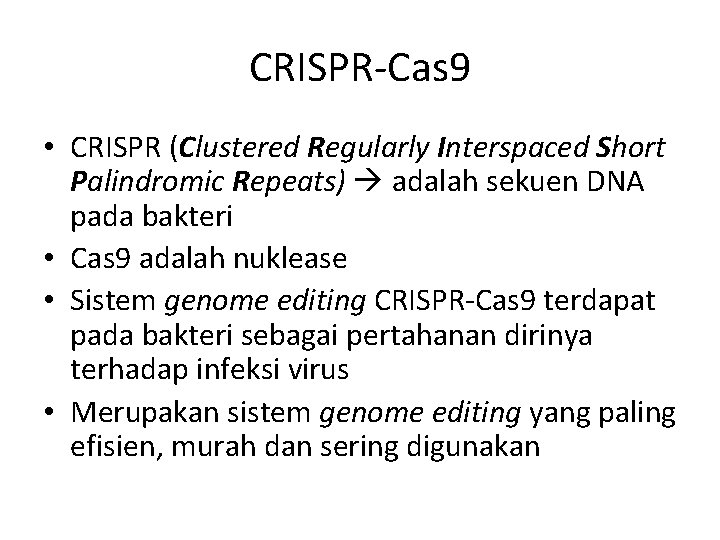 CRISPR-Cas9

• CRISPR (Clustered Regularly Interspaced Short Palindromic Repeats) → adalah sekuen DNA pada bakteri
• Cas9 adalah nuklease
• Sistem genome editing CRISPR-Cas9 terdapat pada bakteri sebagai pertahanan dirinya terhadap infeksi virus
• Merupakan sistem genome editing yang paling efisien, murah dan sering digunakan